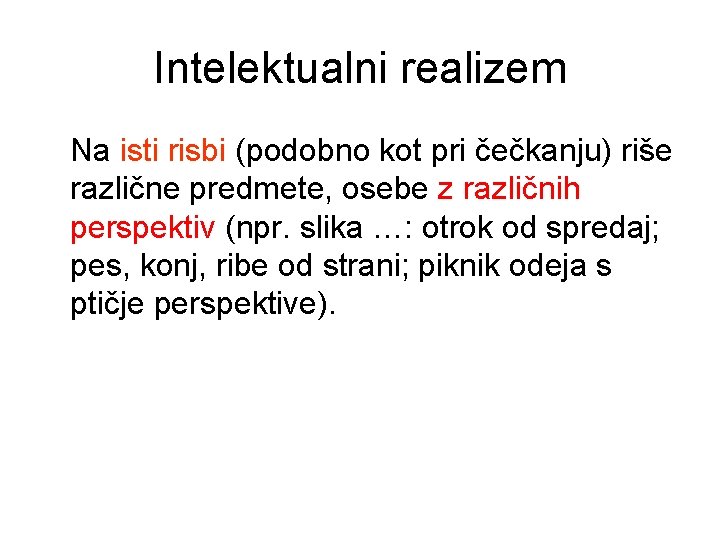 Intelektualni realizem

Na isti risbi (podobno kot pri čečkanju) riše različne predmete, osebe z različnih perspektiv (npr. slika …: otrok od spredaj; pes, konj, ribe od strani; piknik odeja s ptičje perspektive).